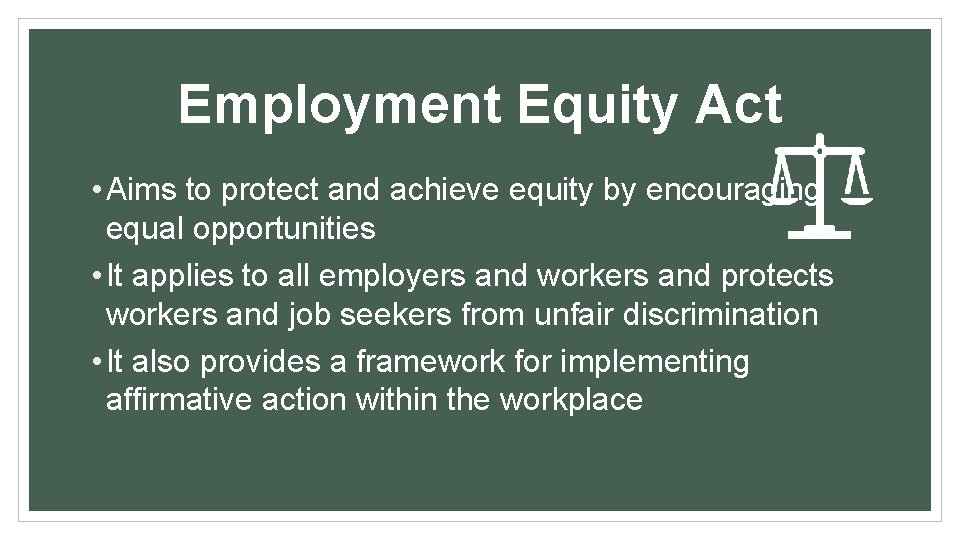 Employment Equity Act

• Aims to protect and achieve equity by encouraging equal opportunities

• It applies to all employers and workers and protects workers and job seekers from unfair discrimination

• It also provides a framework for implementing affirmative action within the workplace